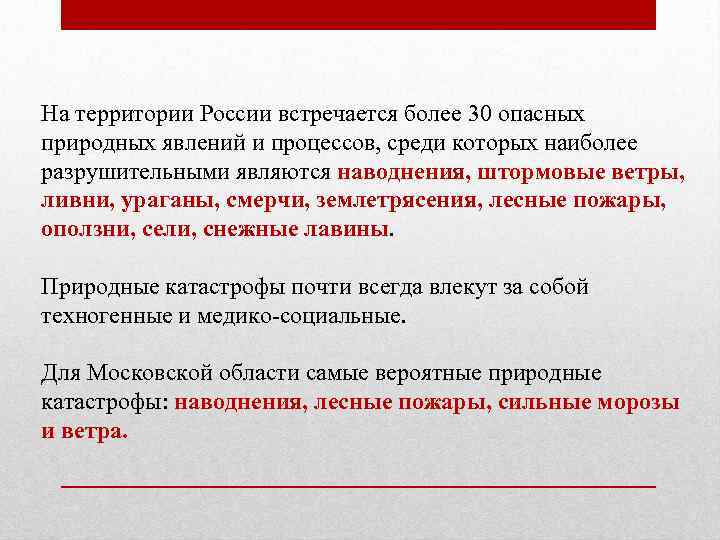 На территории России встречается более 30 опасных природных явлений и процессов, среди которых наиболее разрушительными являются наводнения, штормовые ветры, ливни, ураганы, смерчи, землетрясения, лесные пожары, оползни, сели, снежные лавины.

Природные катастрофы почти всегда влекут за собой техногенные и медико-социальные.

Для Московской области самые вероятные природные катастрофы: наводнения, лесные пожары, сильные морозы и ветра.